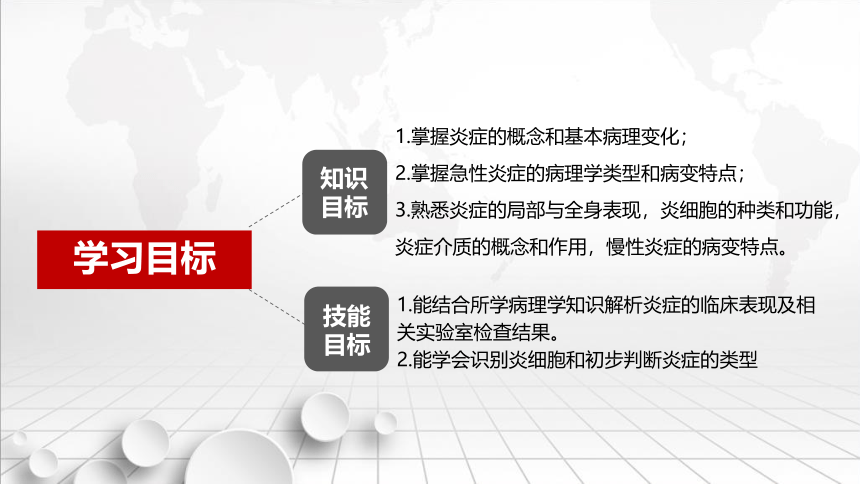 学习目标

知识目标

1.掌握炎症的概念和基本病理变化；

2.掌握急性炎症的病理学类型和病变特点；

3.熟悉炎症的局部与全身表现，炎细胞的种类和功能，炎症介质的概念和作用，慢性炎症的病变特点。

技能目标

1.能结合所学病理学知识解析炎症的临床表现及相关实验室检查结果。

2.能学会识别炎细胞和初步判断炎症的类型